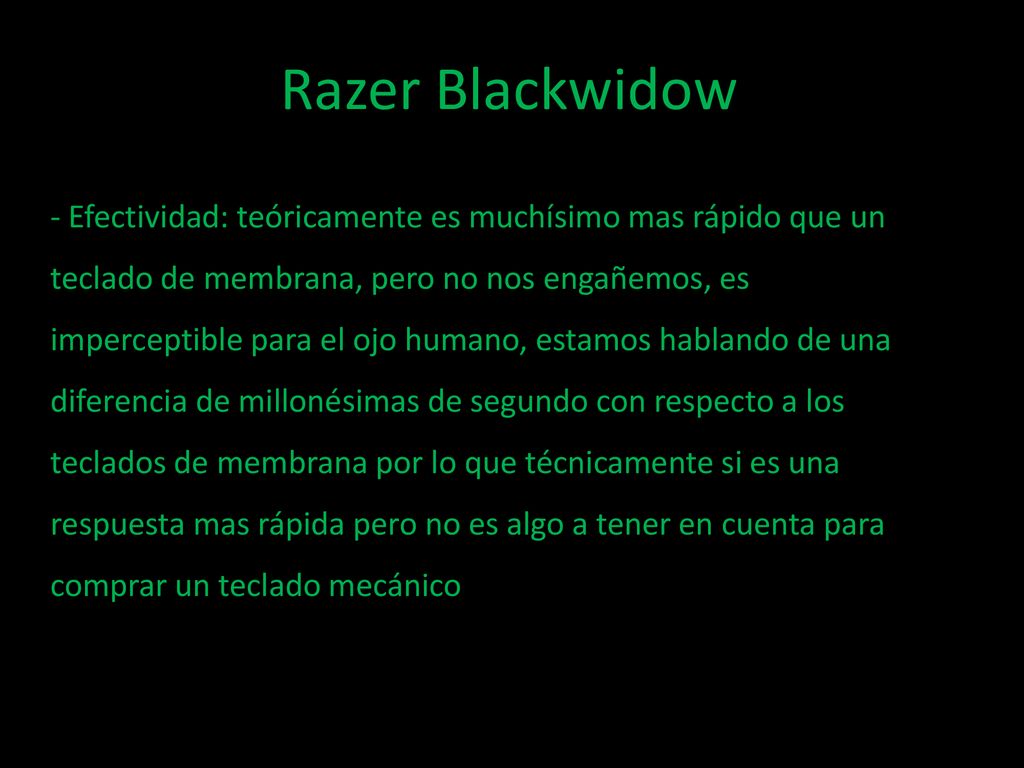 Razer Blackwidow

- Efectividad: teóricamente es muchísimo mas rápido que un teclado de membrana, pero no nos engañemos, es imperceptible para el ojo humano, estamos hablando de una diferencia de millonésimas de segundo con respecto a los teclados de membrana por lo que técnicamente si es una respuesta mas rápida pero no es algo a tener en cuenta para comprar un teclado mecánico